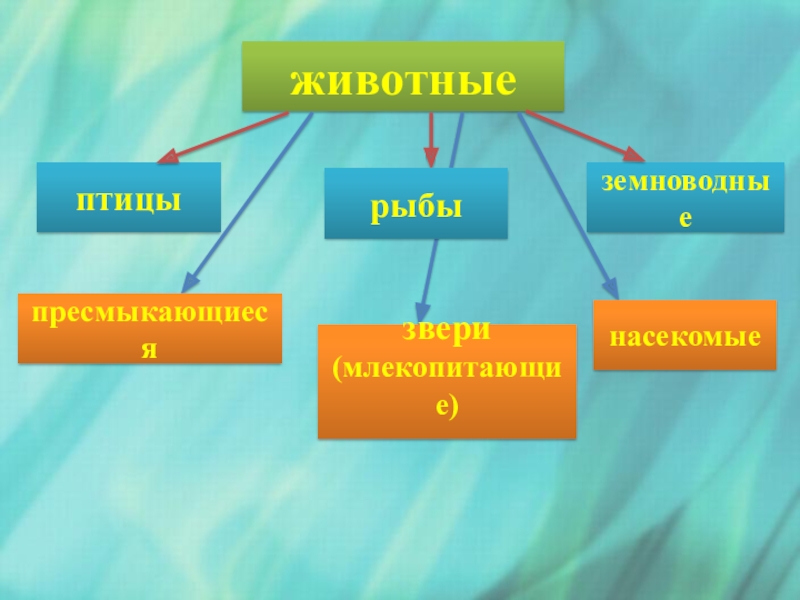 животные

птицы

рыбы

земноводные

пресмыкающиеся

звери (млекопитающие)

насекомые